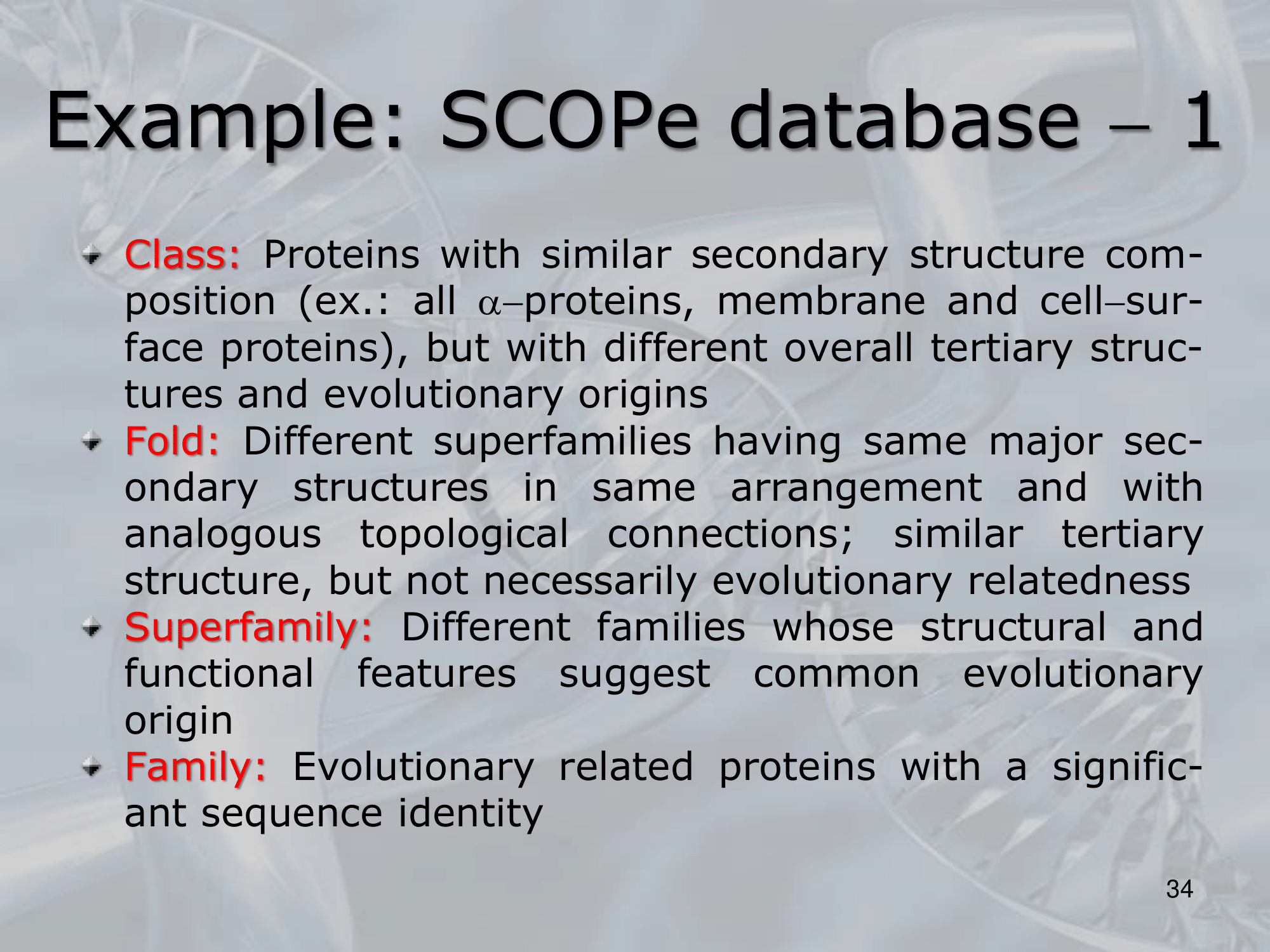 Example: SCOPe database – 1

Class: Proteins with similar secondary structure composition (ex.: all $\alpha$–proteins, membrane and cell–surface proteins), but with different overall tertiary structures and evolutionary origins

Fold: Different superfamilies having same major secondary structures in same arrangement and with analogous topological connections; similar tertiary structure, but not necessarily evolutionary relatedness

Superfamily: Different families whose structural and functional features suggest common evolutionary origin

Family: Evolutionary related proteins with a significant sequence identity

34